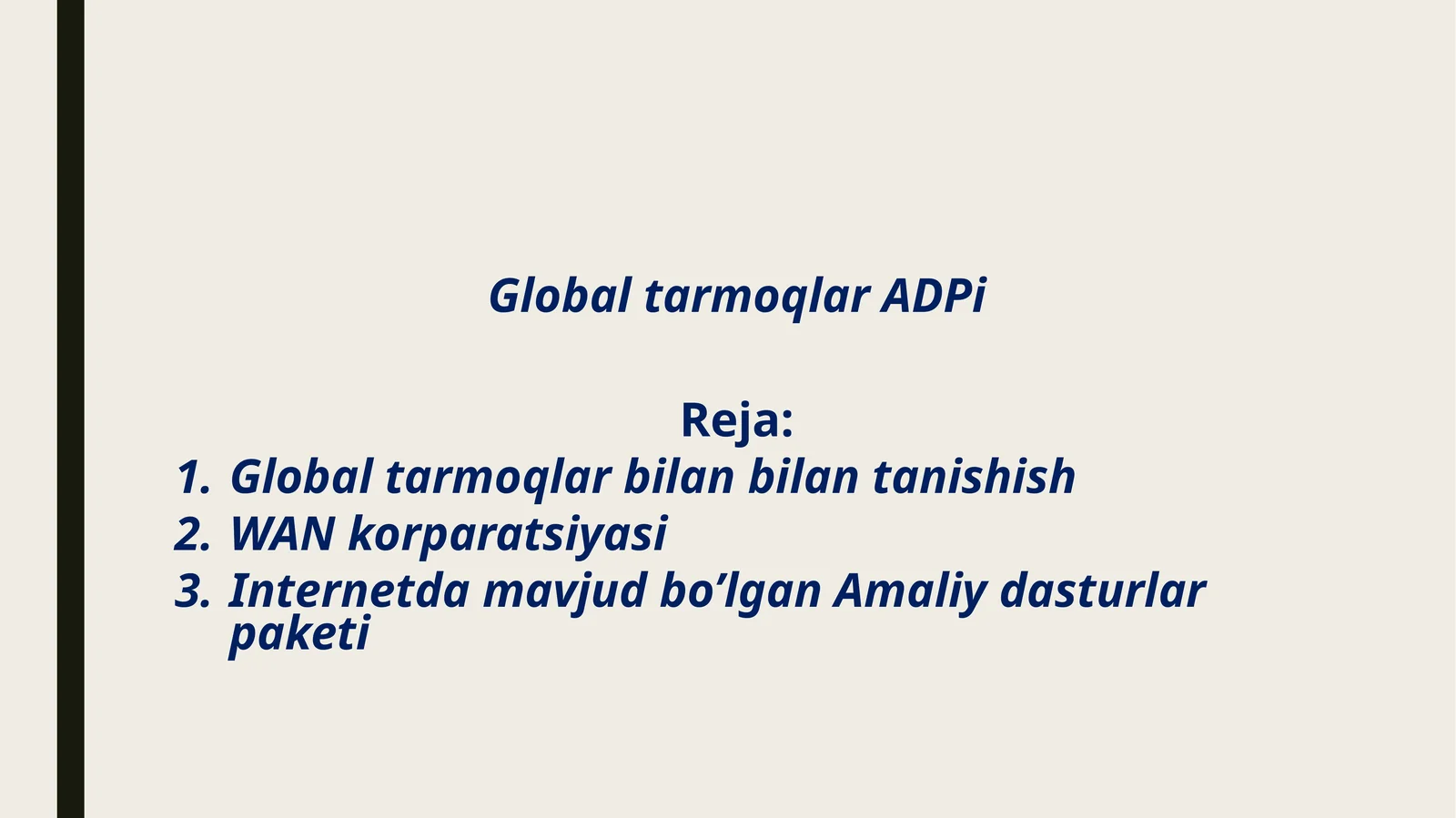 Global tarmoqlar ADPi

Reja:

1. Global tarmoqlar bilan bilan tanishish
2. WAN korparatsiyasi
3. Internetda mavjud bo’lgan Amaliy dasturlar paketi